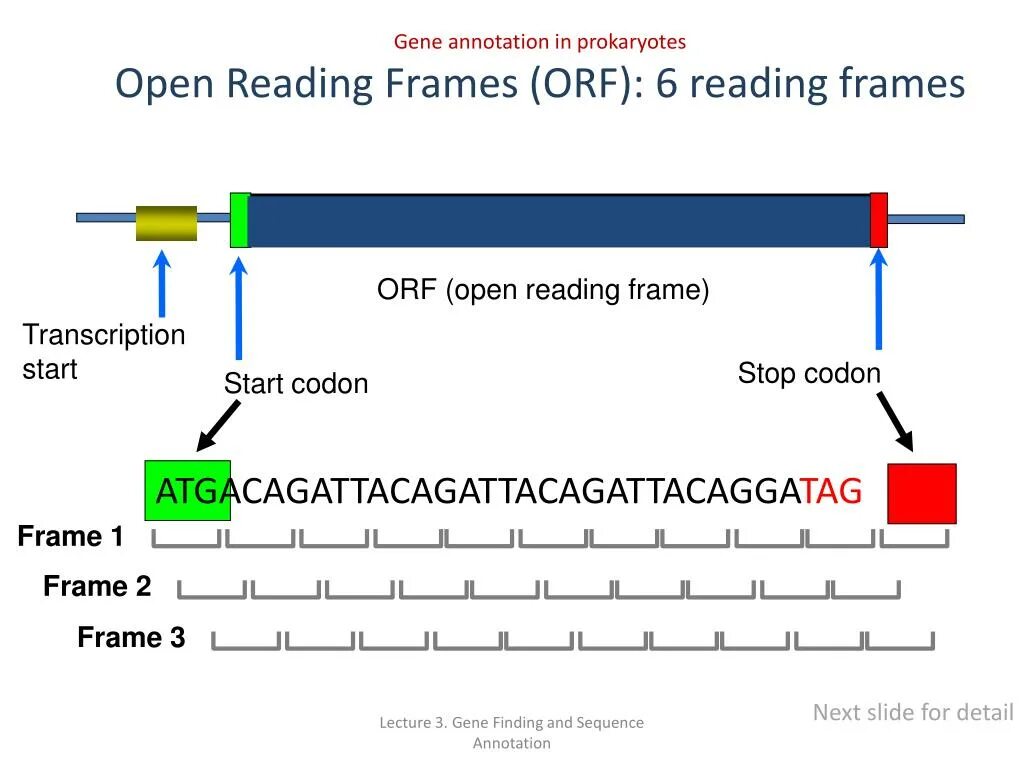 Gene annotation in prokaryotes

Open Reading Frames (ORF): 6 reading frames

ORF (open reading frame)

Transcription start

Start codon

Stop codon

ATGACAGATTACAGATTACAGATTACAGGATAG

Frame 1

Frame 2

Frame 3

Next slide for detail

Lecture 3. Gene Finding and Sequence Annotation